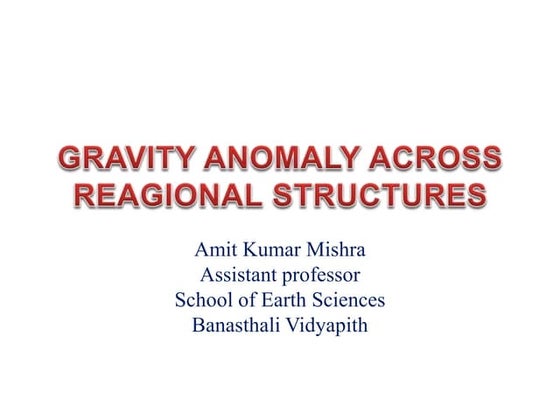 GRAVITY ANOMALY ACROSS REAGIONAL STRUCTURES

Amit Kumar Mishra
Assistant professor
School of Earth Sciences
Banasthali Vidyapith